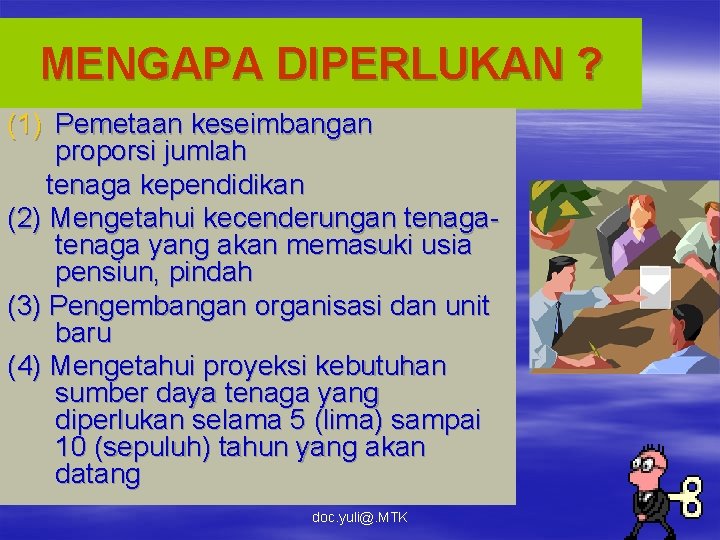 MENGAPA DIPERLUKAN ?

(1) Pemetaan keseimbangan proporsi jumlah tenaga kependidikan

(2) Mengetahui kecenderungan tenaga-tenaga yang akan memasuki usia pensiun, pindah

(3) Pengembangan organisasi dan unit baru

(4) Mengetahui proyeksi kebutuhan sumber daya tenaga yang diperlukan selama 5 (lima) sampai 10 (sepuluh) tahun yang akan datang

doc.yuli@.MTK